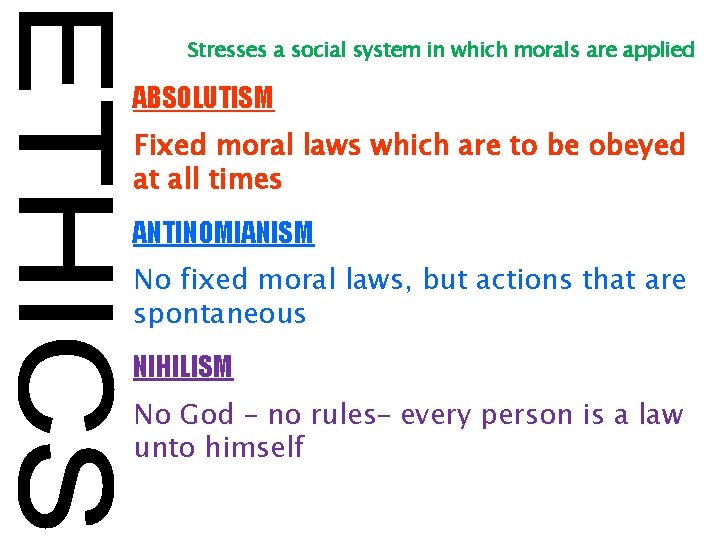 ETHICS

Stresses a social system in which morals are applied

ABSOLUTISM

Fixed moral laws which are to be obeyed at all times

ANTINOMIANISM

No fixed moral laws, but actions that are spontaneous

NIHILISM

No God – no rules– every person is a law unto himself